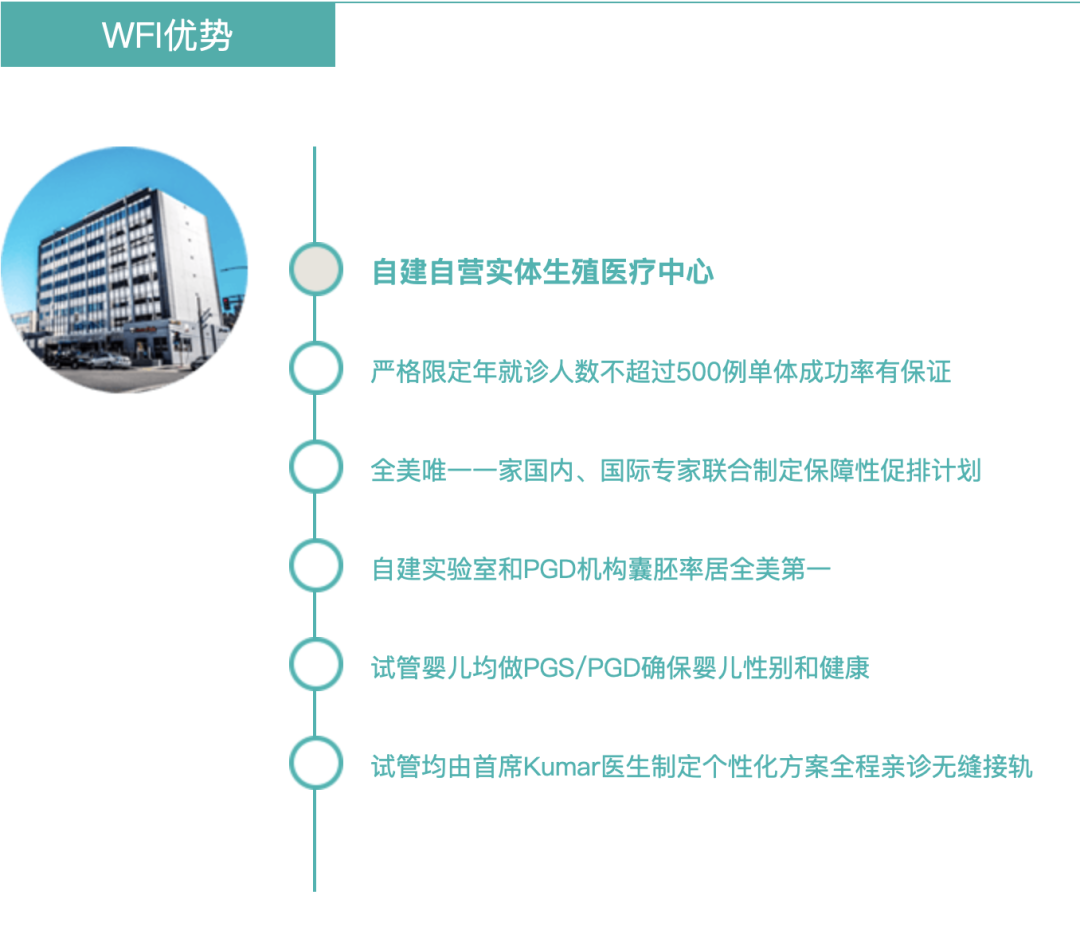 WFI优势

自建自营实体生殖医疗中心

严格限定年就诊人数不超过500例单体成功率有保证

全美唯一一家国内、国际专家联合制定保障性促排计划

自建实验室和PGD机构囊胚率居全美第一

试管婴儿均做PGS/PGD确保婴儿性别和健康

试管均由首席Kumar医生制定个性化方案全程亲诊无缝接轨